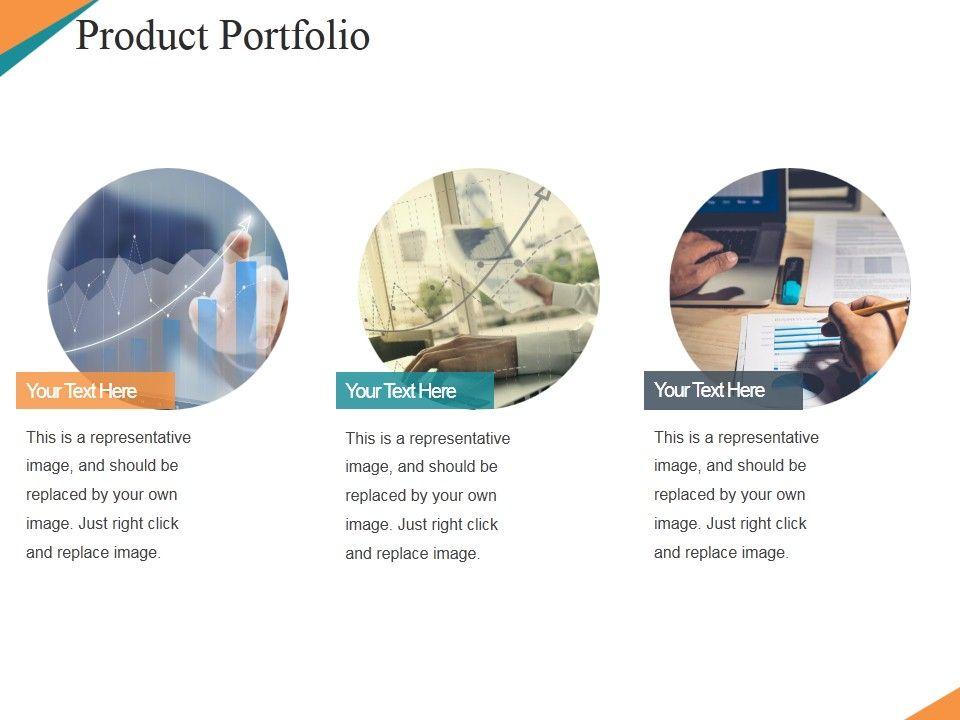 Product Portfolio

Your Text Here

This is a representative image, and should be replaced by your own image. Just right click and replace image.

Your Text Here

This is a representative image, and should be replaced by your own image. Just right click and replace image.

Your Text Here

This is a representative image, and should be replaced by your own image. Just right click and replace image.